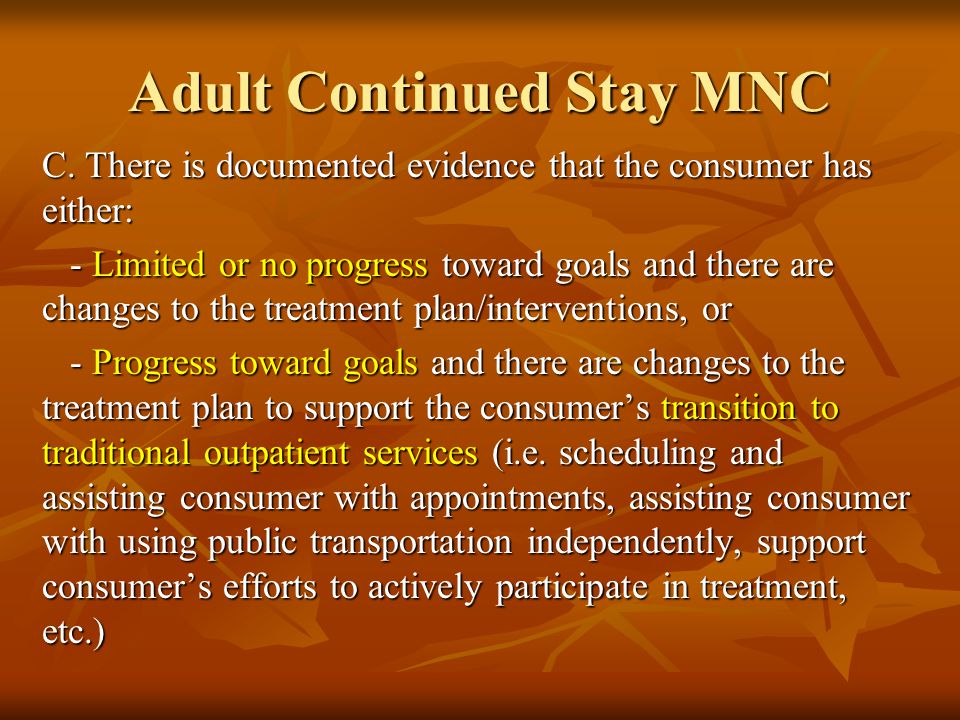 Adult Continued Stay MNC

C. There is documented evidence that the consumer has either:

- Limited or no progress toward goals and there are changes to the treatment plan/interventions, or

- Progress toward goals and there are changes to the treatment plan to support the consumer’s transition to traditional outpatient services (i.e. scheduling and assisting consumer with appointments, assisting consumer with using public transportation independently, support consumer’s efforts to actively participate in treatment, etc.)